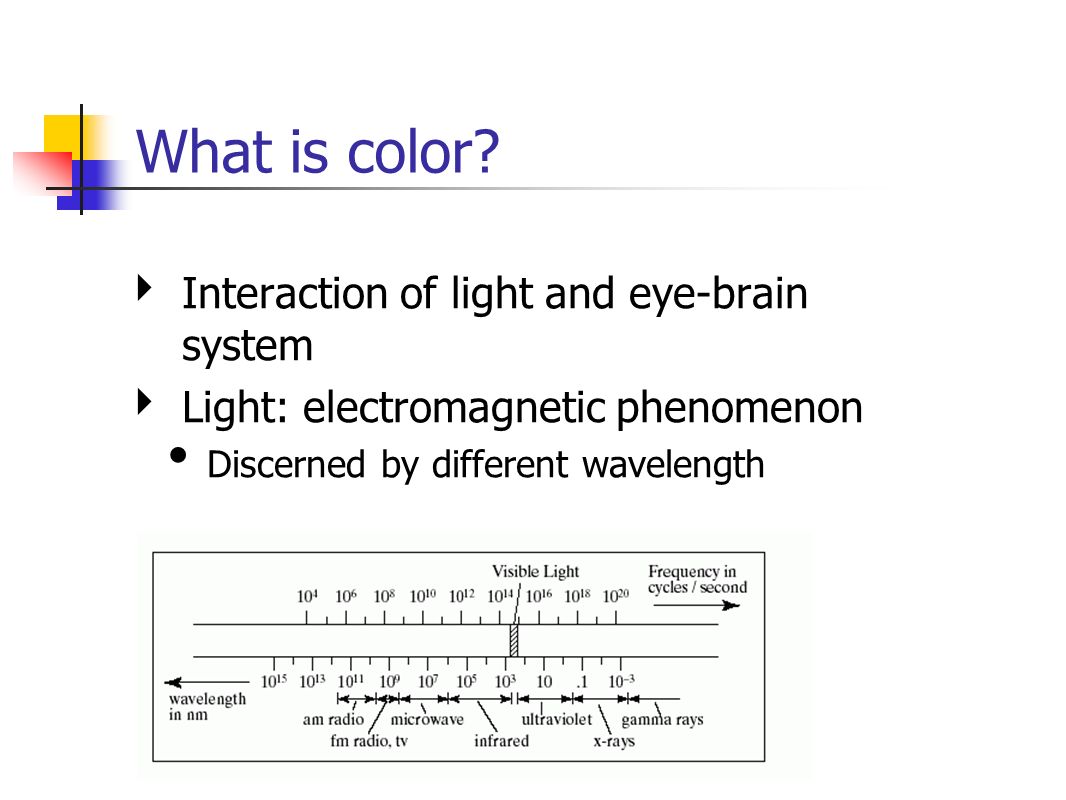 What is color?

Interaction of light and eye-brain system

Light: electromagnetic phenomenon

Discerned by different wavelength

Visible Light

Frequency in cycles / second

$10^4$ $10^6$ $10^8$ $10^{10}$ $10^{12}$ $10^{14}$ $10^{16}$ $10^{18}$ $10^{20}$

$10^{15}$ $10^{13}$ $10^{11}$ $10^9$ $10^7$ $10^5$ $10^3$ $10$ $.1$ $10^{-3}$

wavelength in nm

am radio

fm radio, tv

microwave

infrared

ultraviolet

x-rays

gamma rays